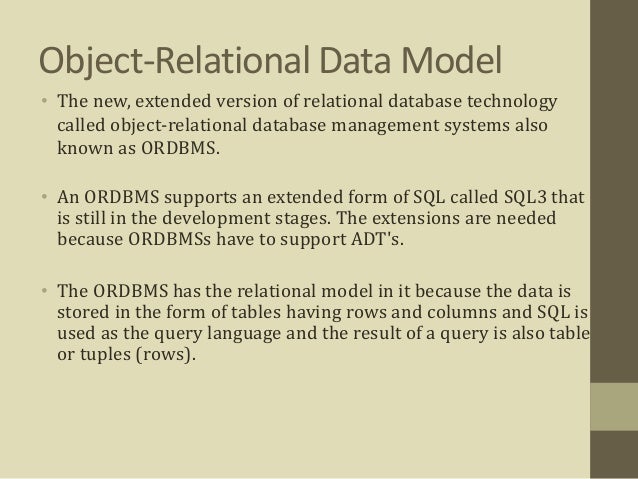 Object-Relational Data Model

• The new, extended version of relational database technology called object-relational database management systems also known as ORDBMS.

• An ORDBMS supports an extended form of SQL called SQL3 that is still in the development stages. The extensions are needed because ORDBMSs have to support ADT's.

• The ORDBMS has the relational model in it because the data is stored in the form of tables having rows and columns and SQL is used as the query language and the result of a query is also table or tuples (rows).